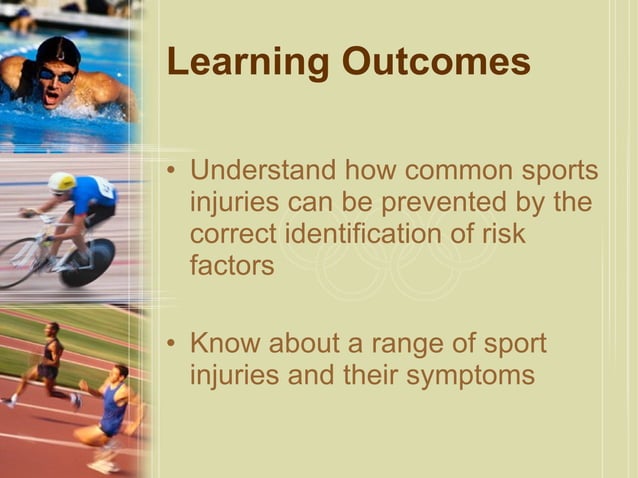 Learning Outcomes

• Understand how common sports injuries can be prevented by the correct identification of risk factors

• Know about a range of sport injuries and their symptoms